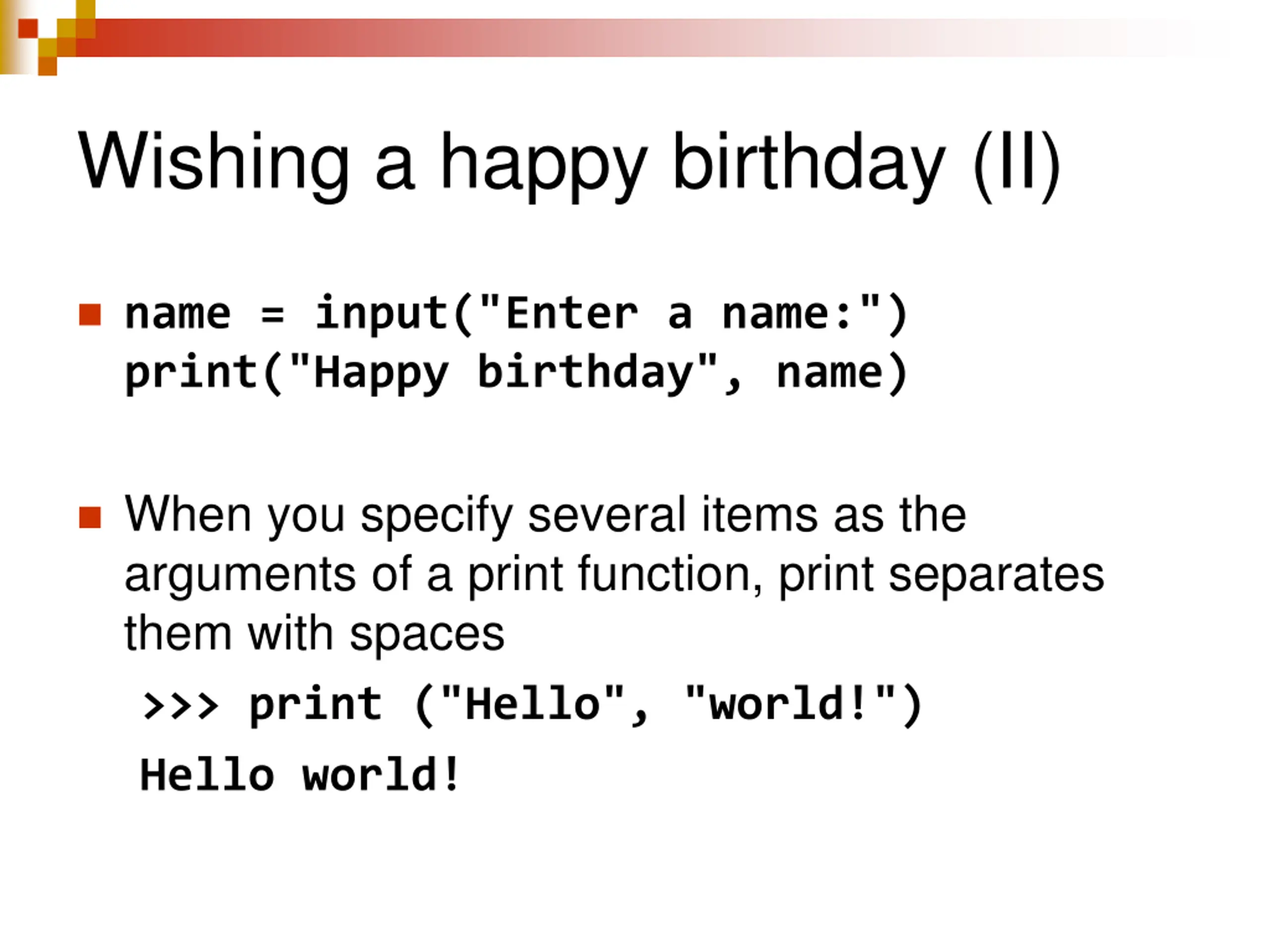 Wishing a happy birthday (II)

name = input("Enter a name:")
print("Happy birthday", name)

When you specify several items as the arguments of a print function, print separates them with spaces

>>> print ("Hello", "world!")

Hello world!